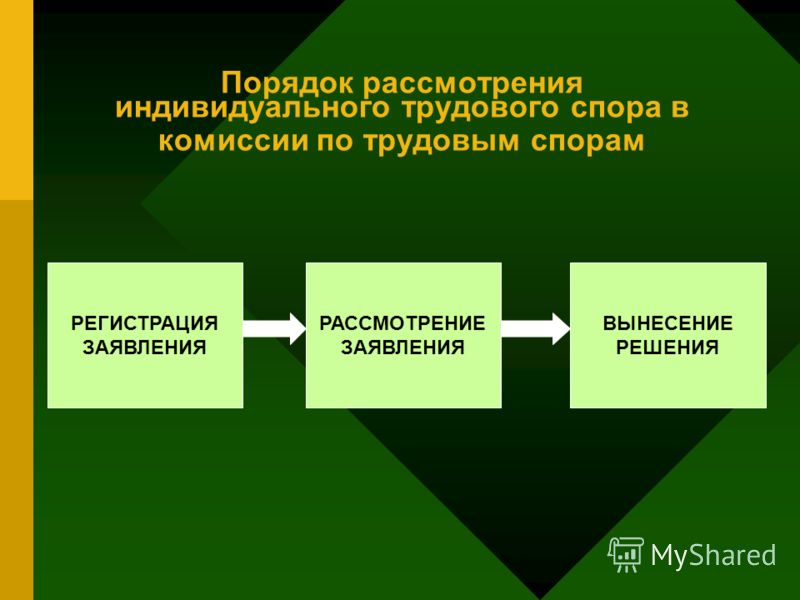 Порядок рассмотрения индивидуального трудового спора в комиссии по трудовым спорам

РЕГИСТРАЦИЯ ЗАЯВЛЕНИЯ

РАССМОТРЕНИЕ ЗАЯВЛЕНИЯ

ВЫНЕСЕНИЕ РЕШЕНИЯ

MyShared